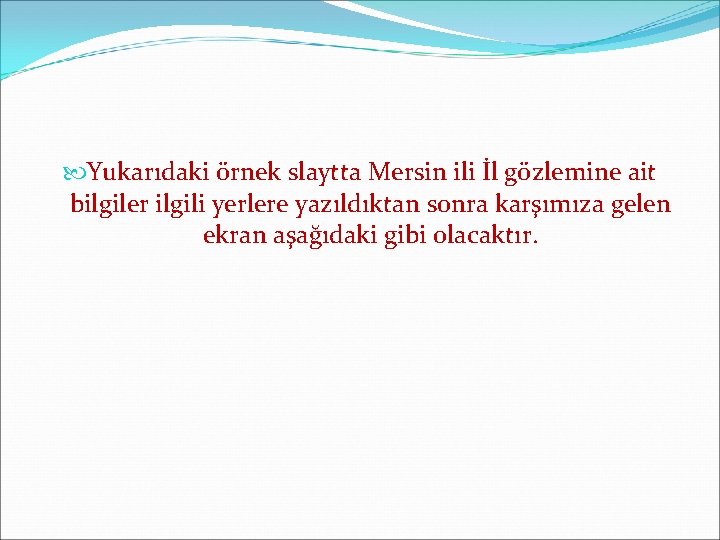 Yukarıdaki örnek slaytta Mersin ili İl gözlemine ait bilgiler ilgili yerlere yazıldıktan sonra karşımıza gelen ekran aşağıdaki gibi olacaktır.